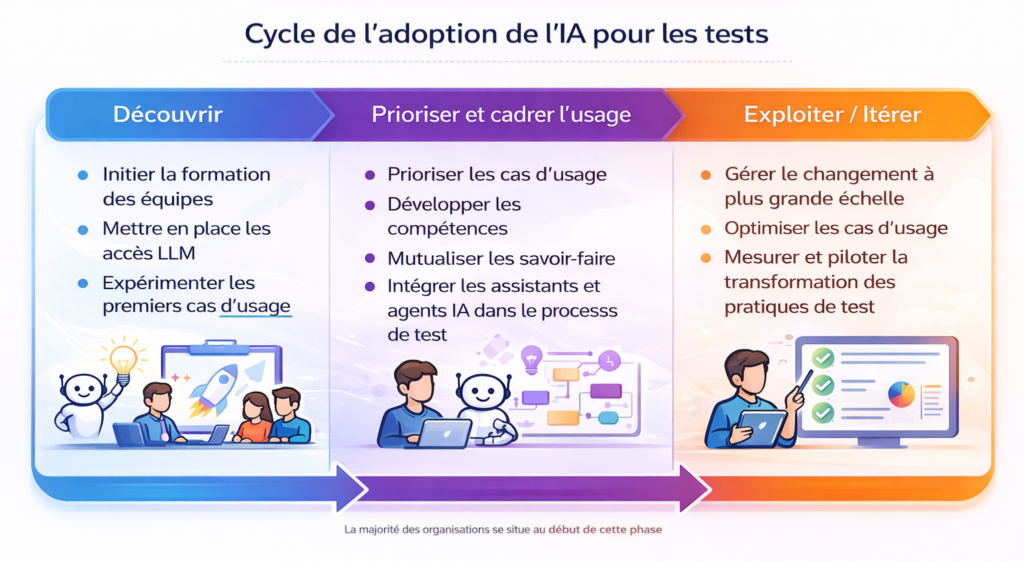 Cycle de l'adoption de l'IA pour les tests

Découvrir

- Initier la formation des équipes
- Mettre en place les accès LLM
- Expérimenter les premiers cas d'usage

Prioriser et cadrer l'usage

- Prioriser les cas d'usage
- Développer les compétences
- Mutualiser les savoir-faire
- Intégrer les assistants et agents IA dans le processs de test

Exploiter / Itérer

- Gérer le changement à plus grande échelle
- Optimiser les cas d'usage
- Mesurer et piloter la transformation des pratiques de test

La majorité des organisations se situe au début de cette phase